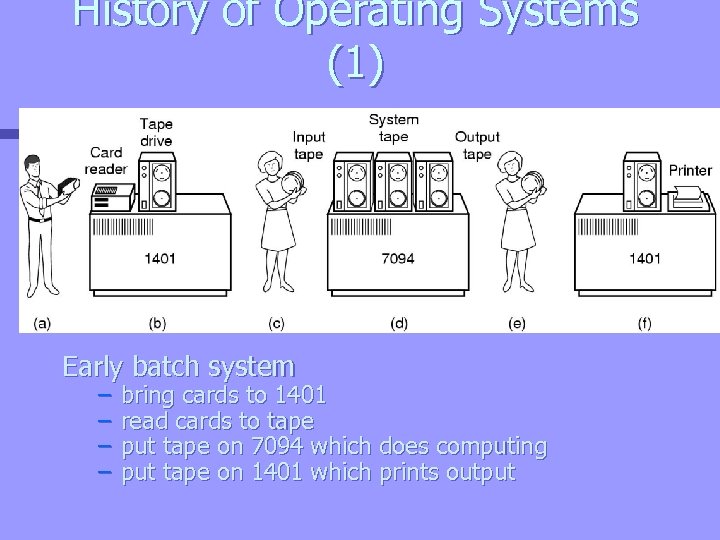 History of Operating Systems (1)

Card reader
Tape drive
Input tape
System tape
Output tape
Printer
1401
7094
1401
(a)
(b)
(c)
(d)
(e)
(f)

Early batch system
– bring cards to 1401
– read cards to tape
– put tape on 7094 which does computing
– put tape on 1401 which prints output